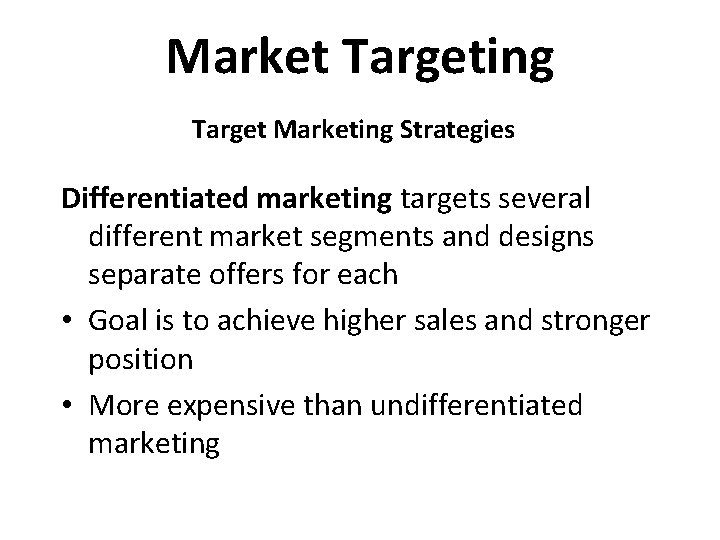 Market Targeting

Target Marketing Strategies

Differentiated marketing targets several different market segments and designs separate offers for each

• Goal is to achieve higher sales and stronger position
• More expensive than undifferentiated marketing